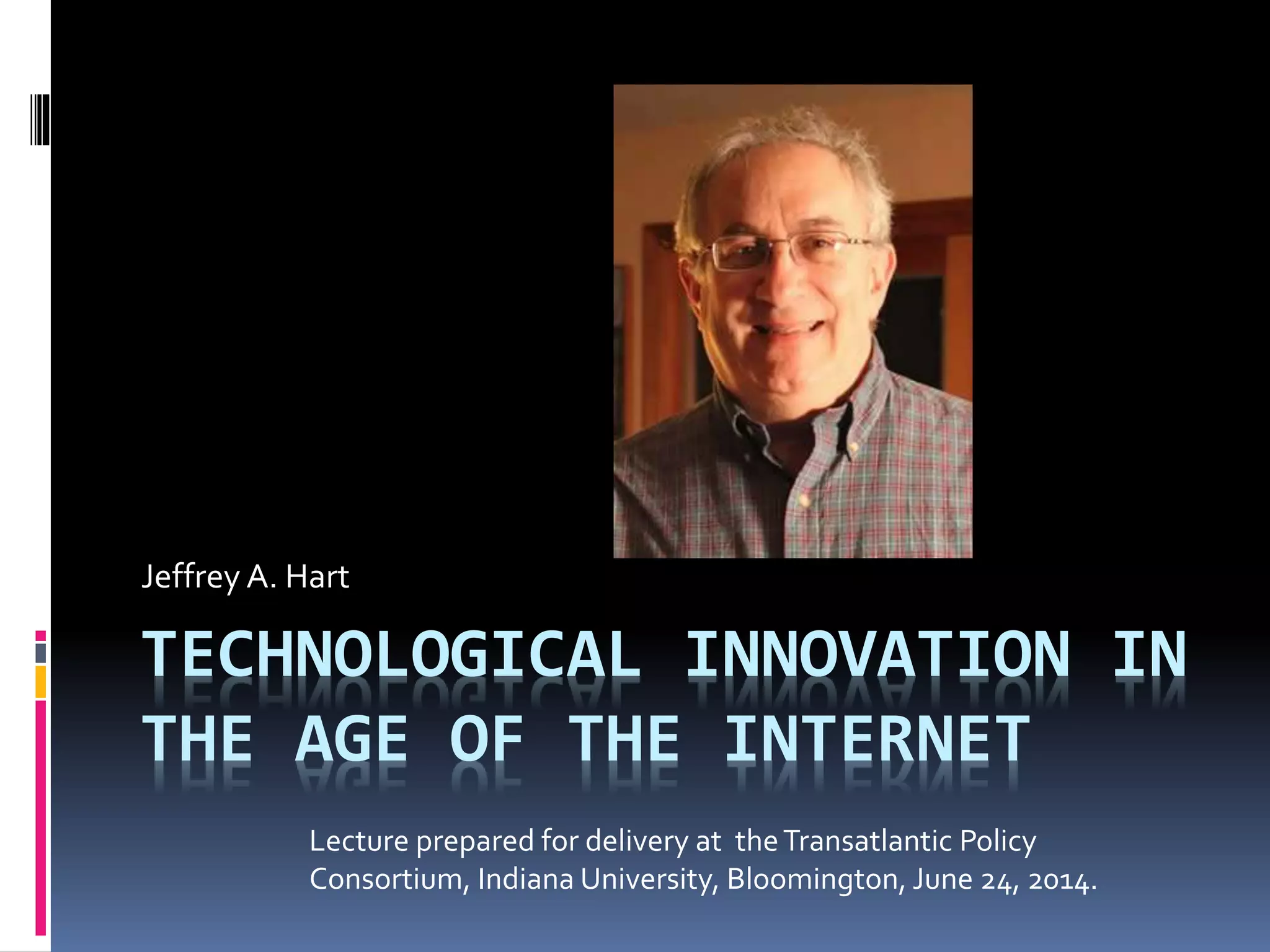 Jeffrey A. Hart

TECHNOLOGICAL INNOVATION IN THE AGE OF THE INTERNET

Lecture prepared for delivery at the Transatlantic Policy Consortium, Indiana University, Bloomington, June 24, 2014.